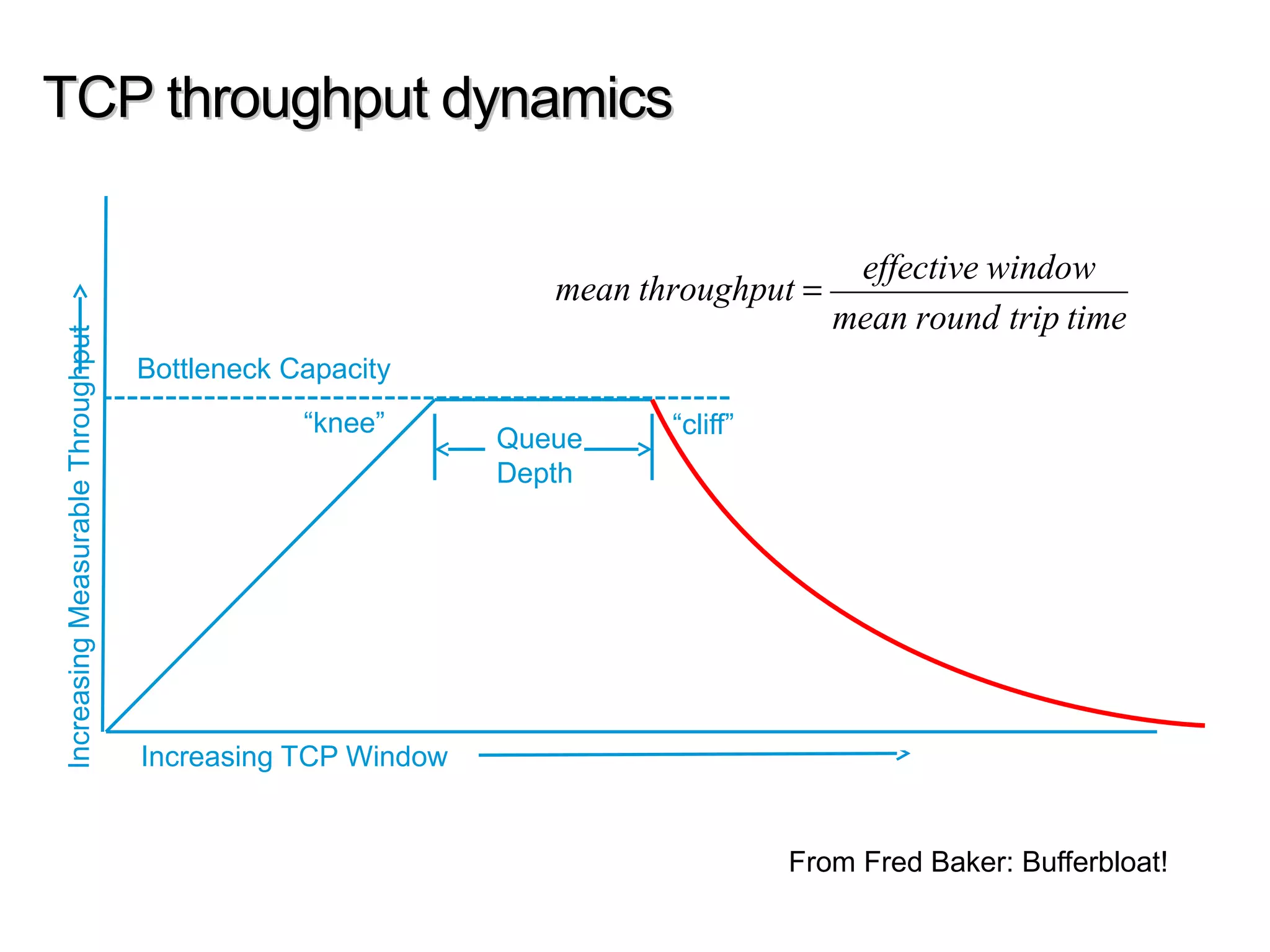 TCP throughput dynamics

$mean\ throughput = \frac{effective\ window}{mean\ round\ trip\ time}$

Increasing Measurable Throughput

Bottleneck Capacity

“knee”

Queue Depth

“cliff”

Increasing TCP Window

From Fred Baker: Bufferbloat!